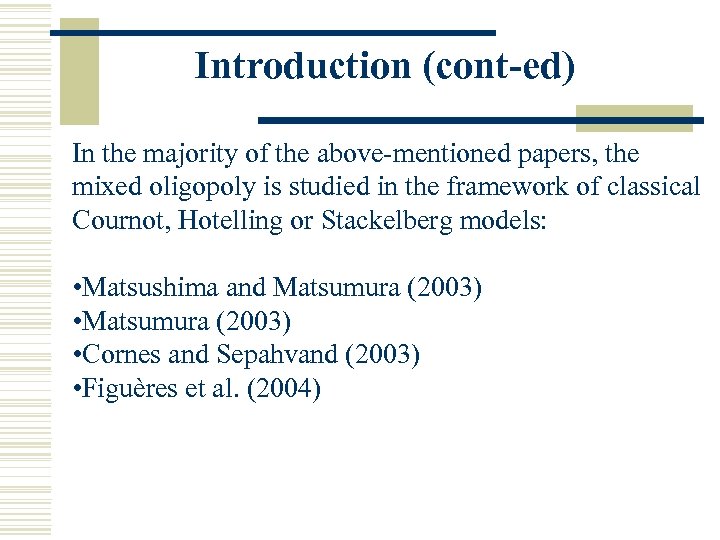 Introduction (cont-ed)

In the majority of the above-mentioned papers, the mixed oligopoly is studied in the framework of classical Cournot, Hotelling or Stackelberg models:

•Matsushima and Matsumura (2003)
•Matsumura (2003)
•Cornes and Sepahvand (2003)
•Figuères et al. (2004)